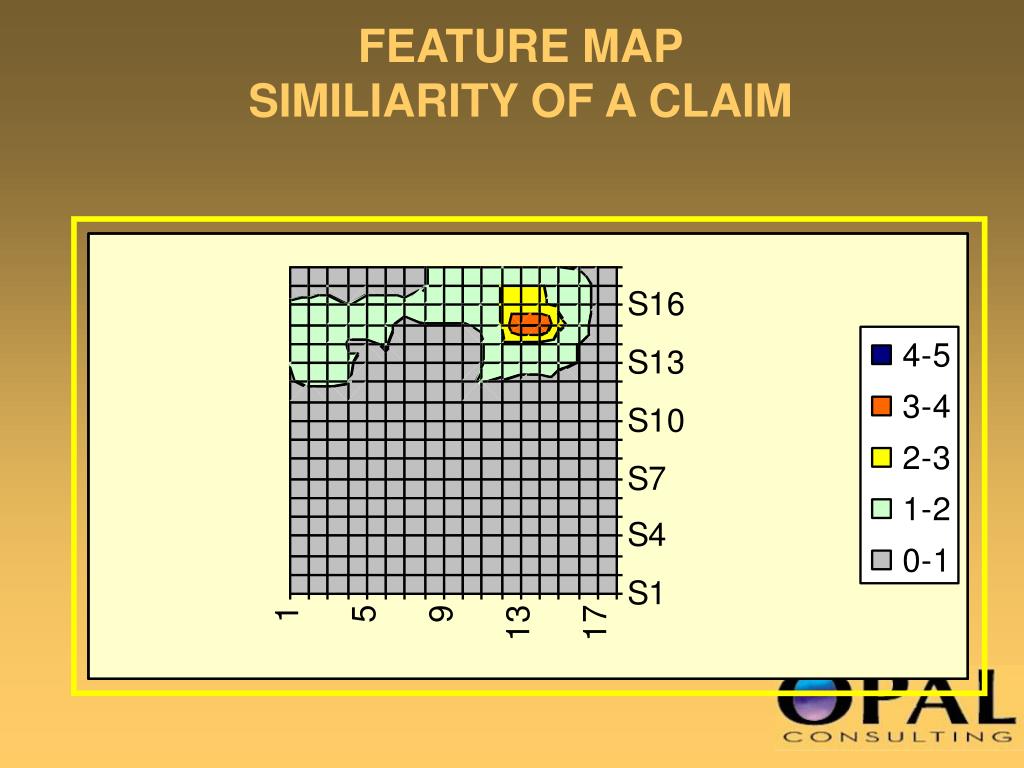 FEATURE MAP
SIMILIARITY OF A CLAIM

S16
S13
S10
S7
S4
S1

1
5
9
13
17

4-5
3-4
2-3
1-2
0-1

OPAL
CONSULTING